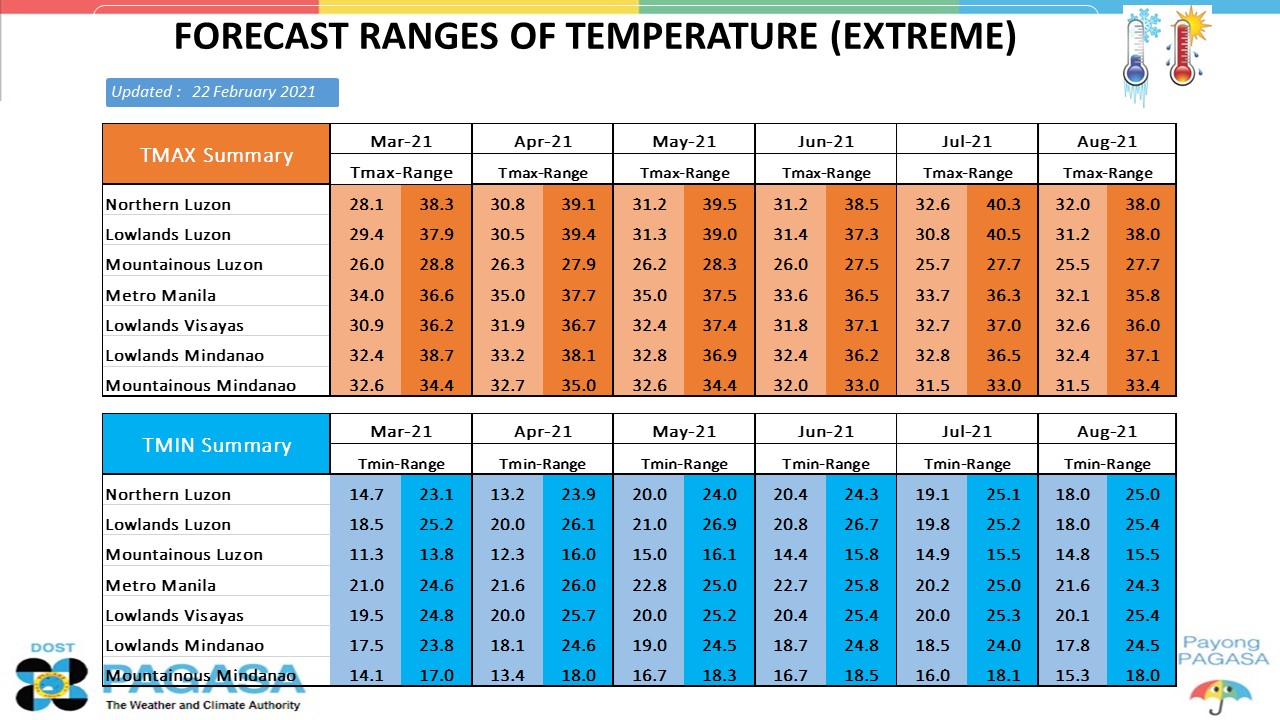 FORECAST RANGES OF TEMPERATURE (EXTREME)

Updated : 22 February 2021

| TMAX Summary | Mar-21 | | Apr-21 | | May-21 | | Jun-21 | | Jul-21 | | Aug-21 | |
|---|---|---|---|---|---|---|---|---|---|---|---|---|
| | Tmax-Range | | Tmax-Range | | Tmax-Range | | Tmax-Range | | Tmax-Range | | Tmax-Range | |
| Northern Luzon | 28.1 | 38.3 | 30.8 | 39.1 | 31.2 | 39.5 | 31.2 | 38.5 | 32.6 | 40.3 | 32.0 | 38.0 |
| Lowlands Luzon | 29.4 | 37.9 | 30.5 | 39.4 | 31.3 | 39.0 | 31.4 | 37.3 | 30.8 | 40.5 | 31.2 | 38.0 |
| Mountainous Luzon | 26.0 | 28.8 | 26.3 | 27.9 | 26.2 | 28.3 | 26.0 | 27.5 | 25.7 | 27.7 | 25.5 | 27.7 |
| Metro Manila | 34.0 | 36.6 | 35.0 | 37.7 | 35.0 | 37.5 | 33.6 | 36.5 | 33.7 | 36.3 | 32.1 | 35.8 |
| Lowlands Visayas | 30.9 | 36.2 | 31.9 | 36.7 | 32.4 | 37.4 | 31.8 | 37.1 | 32.7 | 37.0 | 32.6 | 36.0 |
| Lowlands Mindanao | 32.4 | 38.7 | 33.2 | 38.1 | 32.8 | 36.9 | 32.4 | 36.2 | 32.8 | 36.5 | 32.4 | 37.1 |
| Mountainous Mindanao | 32.6 | 34.4 | 32.7 | 35.0 | 32.6 | 34.4 | 32.0 | 33.0 | 31.5 | 33.0 | 31.5 | 33.4 |

| TMIN Summary | Mar-21 | | Apr-21 | | May-21 | | Jun-21 | | Jul-21 | | Aug-21 | |
|---|---|---|---|---|---|---|---|---|---|---|---|---|
| | Tmin-Range | | Tmin-Range | | Tmin-Range | | Tmin-Range | | Tmin-Range | | Tmin-Range | |
| Northern Luzon | 14.7 | 23.1 | 13.2 | 23.9 | 20.0 | 24.0 | 20.4 | 24.3 | 19.1 | 25.1 | 18.0 | 25.0 |
| Lowlands Luzon | 18.5 | 25.2 | 20.0 | 26.1 | 21.0 | 26.9 | 20.8 | 26.7 | 19.8 | 25.2 | 18.0 | 25.4 |
| Mountainous Luzon | 11.3 | 13.8 | 12.3 | 16.0 | 15.0 | 16.1 | 14.4 | 15.8 | 14.9 | 15.5 | 14.8 | 15.5 |
| Metro Manila | 21.0 | 24.6 | 21.6 | 26.0 | 22.8 | 25.0 | 22.7 | 25.8 | 20.2 | 25.0 | 21.6 | 24.3 |
| Lowlands Visayas | 19.5 | 24.8 | 20.0 | 25.7 | 20.0 | 25.2 | 20.4 | 25.4 | 20.0 | 25.3 | 20.1 | 25.4 |
| Lowlands Mindanao | 17.5 | 23.8 | 18.1 | 24.6 | 19.0 | 24.5 | 18.7 | 24.8 | 18.5 | 24.0 | 17.8 | 24.5 |
| Mountainous Mindanao | 14.1 | 17.0 | 13.4 | 18.0 | 16.7 | 18.3 | 16.7 | 18.5 | 16.0 | 18.1 | 15.3 | 18.0 |

DOST
PAGASA
The Weather and Climate Authority

Payong PAGASA